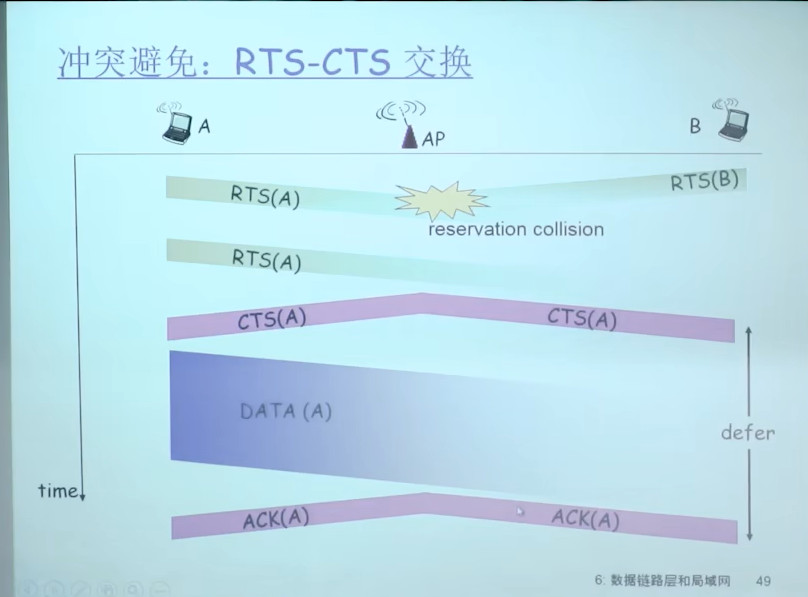 冲突避免：RTS-CTS 交换

A

AP

B

RTS(A)

RTS(B)

reservation collision

RTS(A)

CTS(A)

CTS(A)

DATA (A)

defer

time

ACK(A)

ACK(A)

6: 数据链路层和局域网 49